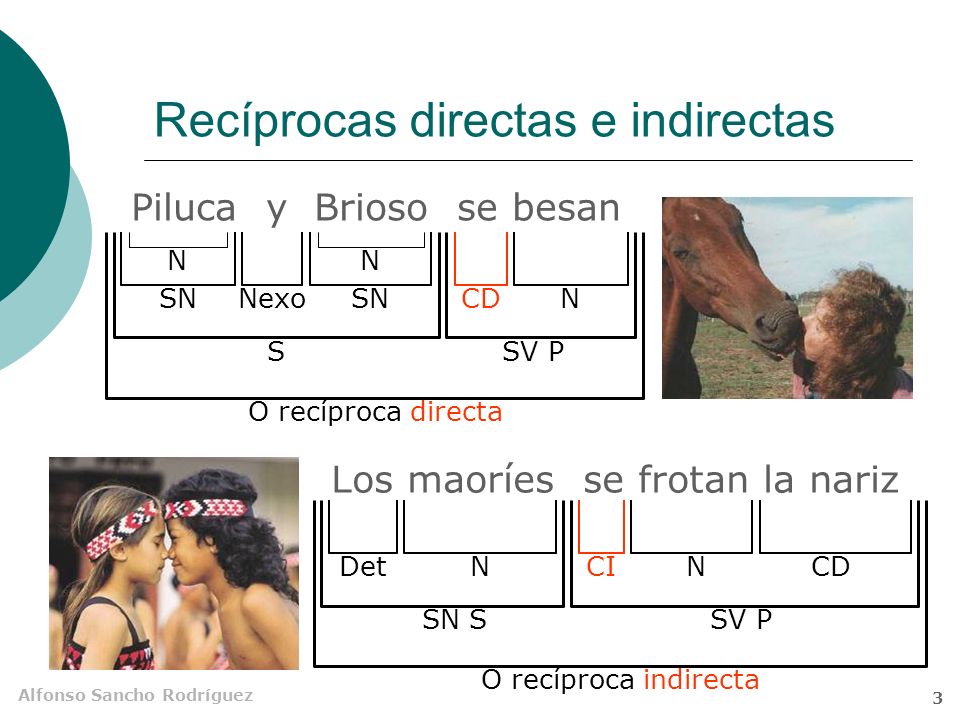 Recíprocas directas e indirectas

Piluca y Brioso se besan

N

N

SN Nexo SN CD N

S SV P

O recíproca directa

Los maoríes se frotan la nariz

Det N CI N CD

SN S SV P

O recíproca indirecta

Alfonso Sancho Rodríguez

3